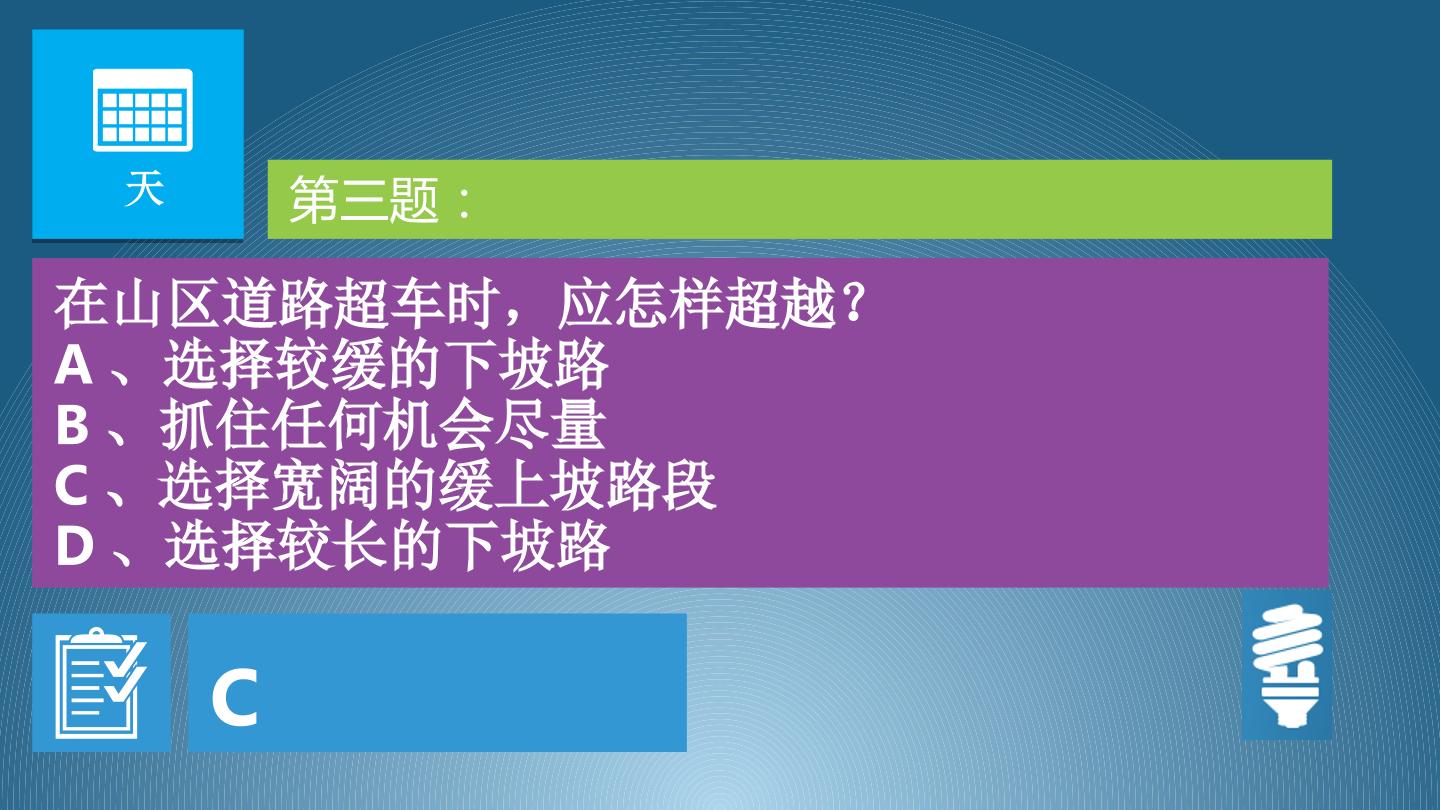 天

第三题：

在山区道路超车时，应怎样超越？
A 、选择较缓的下坡路
B 、抓住任何机会尽量
C 、选择宽阔的缓上坡路段
D 、选择较长的下坡路

C